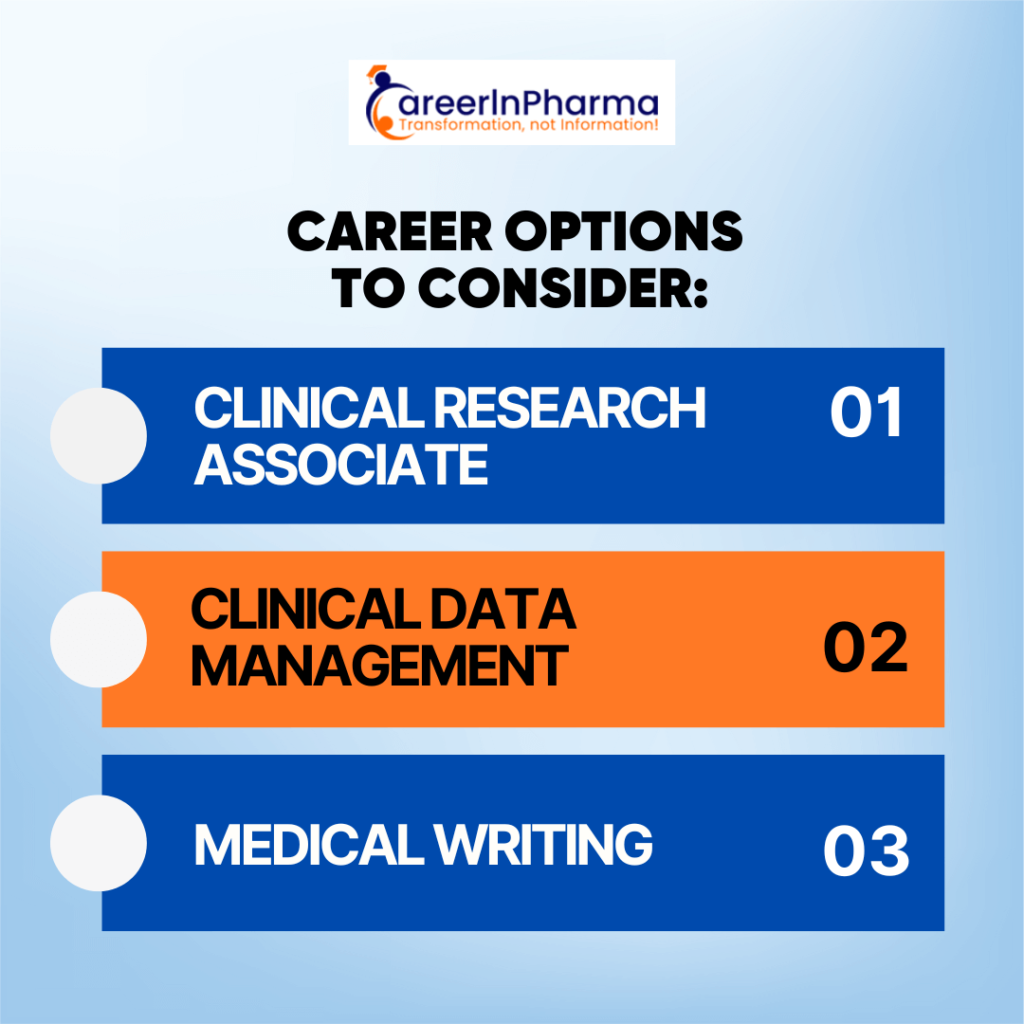 CareerInPharma
Transformation, not Information!

CAREER OPTIONS TO CONSIDER:

CLINICAL RESEARCH ASSOCIATE 01

CLINICAL DATA MANAGEMENT 02

MEDICAL WRITING 03